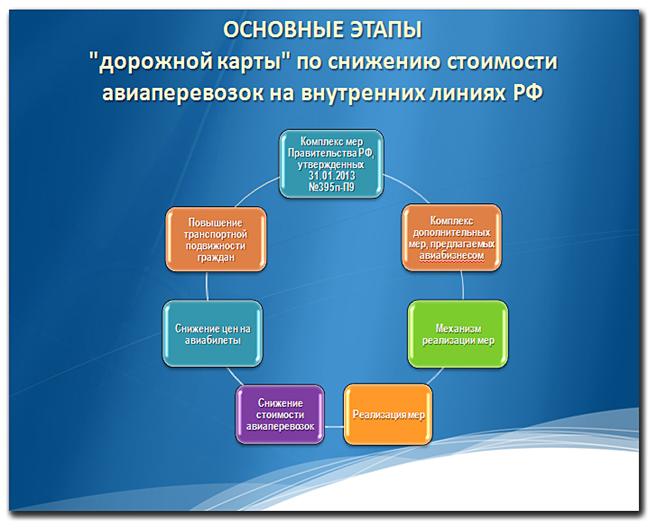 ОСНОВНЫЕ ЭТАПЫ
"дорожной карты" по снижению стоимости авиаперевозок на внутренних линиях РФ

Комплекс мер Правительства РФ, утвержденных 31.01.2013 №395п-П9

Комплекс дополнительных мер, предлагаемых авиабизнесом

Механизм реализации мер

Реализация мер

Снижение стоимости авиаперевозок

Снижение цен на авиабилеты

Повышение транспортной подвижности граждан